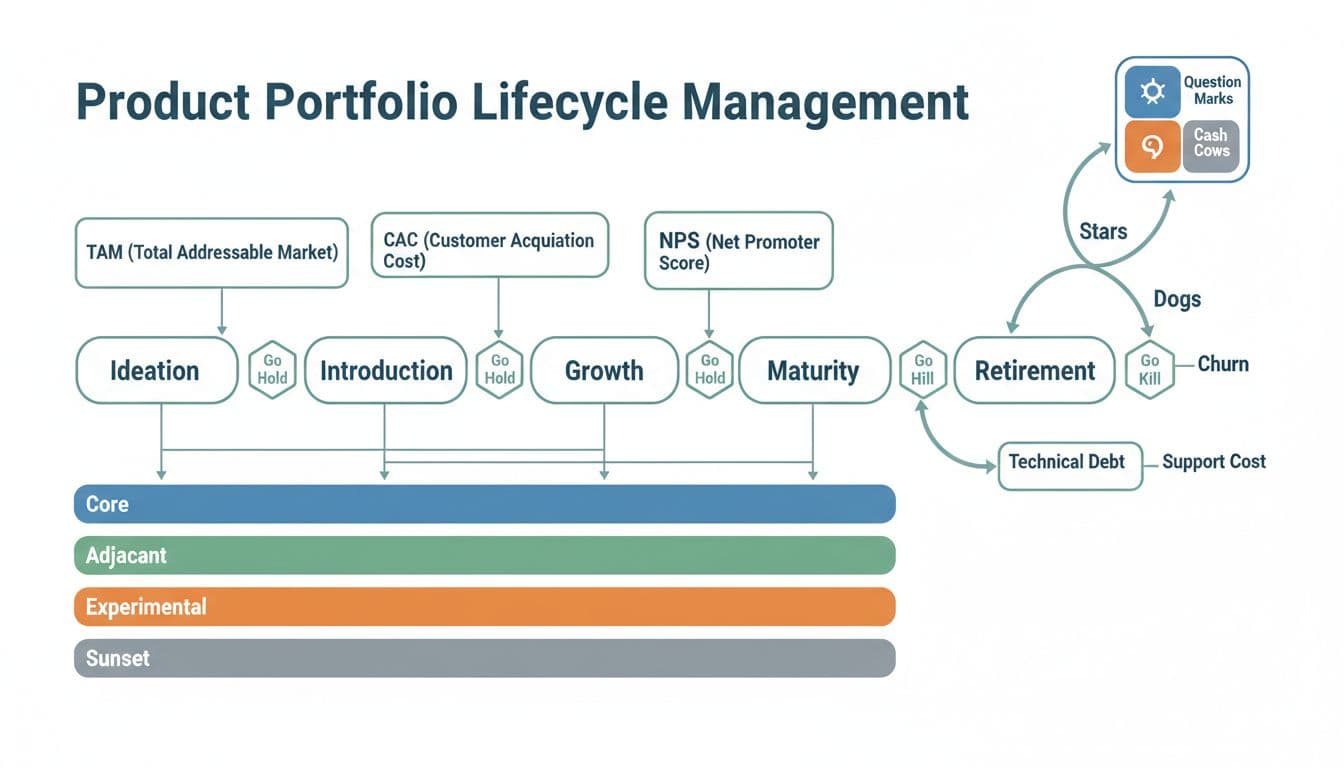 Product Portfolio Lifecycle Management

Question Marks

Cash Cows

Stars

Dogs

TAM (Total Addressable Market)

CAC (Customer Acquiation Cost)

NPS (Net Promoter Score)

Ideation

Go Hold

Introduction

Go Hold

Growth

Go Hold

Maturity

Go Hill

Retirement

Go Kill

Churn

Technical Debt

Support Cost

Core

Adjacant

Experimental

Sunset